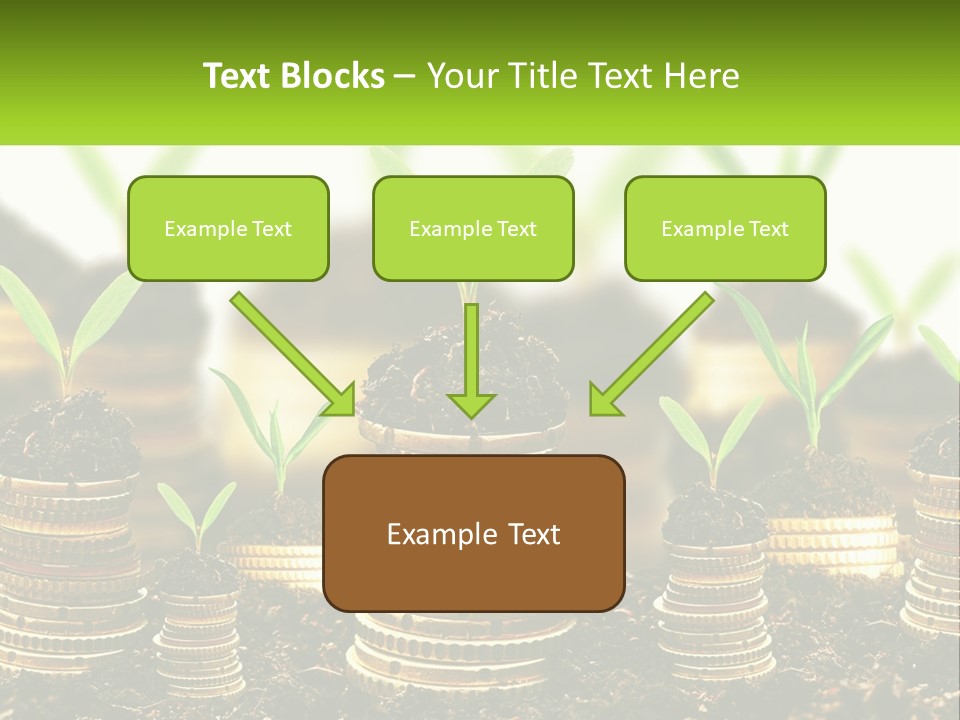 Text Blocks – Your Title Text Here

Example Text

Example Text

Example Text

Example Text